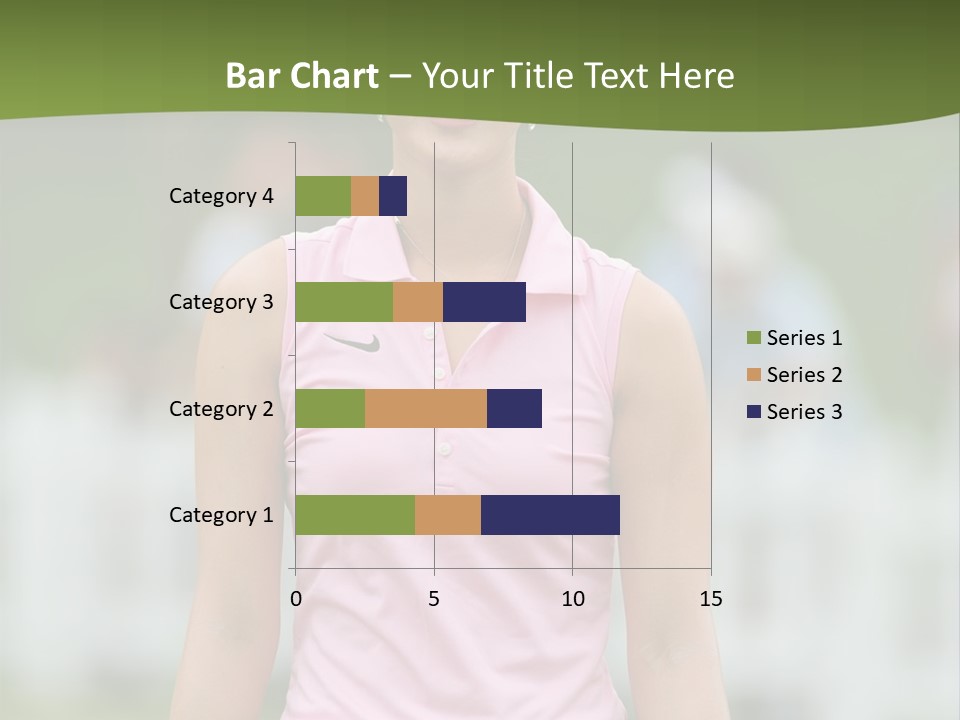 Bar Chart – Your Title Text Here

Category 4
Category 3
Category 2
Category 1

0
5
10
15

Series 1
Series 2
Series 3